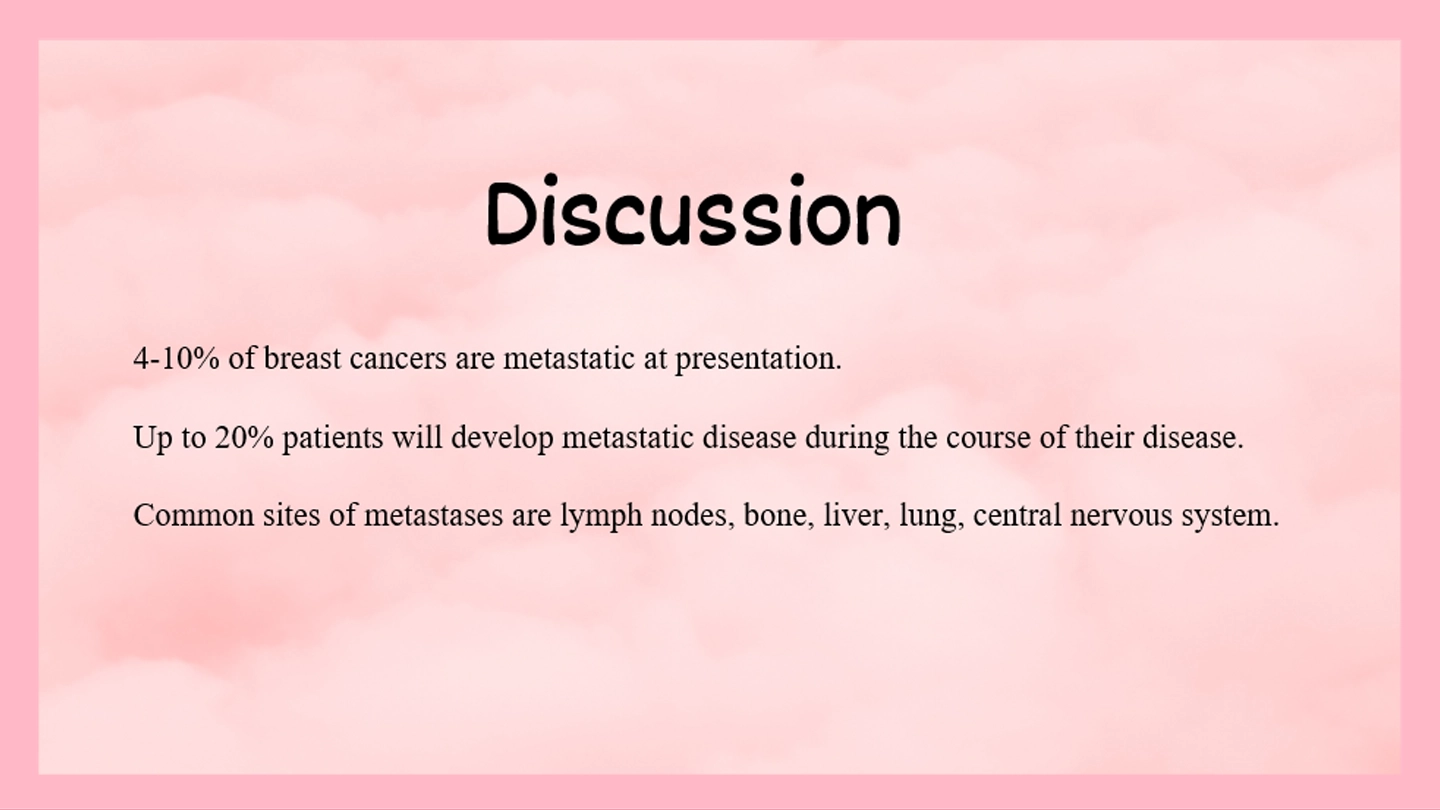 Discussion

4-10% of breast cancers are metastatic at presentation.

Up to 20% patients will develop metastatic disease during the course of their disease.

Common sites of metastases are lymph nodes, bone, liver, lung, central nervous system.